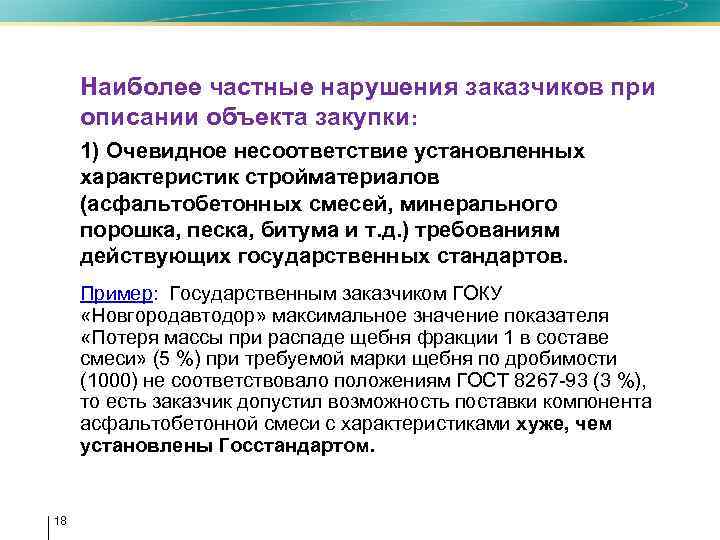 Наиболее частные нарушения заказчиков при описании объекта закупки:

1) Очевидное несоответствие установленных характеристик стройматериалов (асфальтобетонных смесей, минерального порошка, песка, битума и т.д.) требованиям действующих государственных стандартов.

Пример: Государственным заказчиком ГОКУ «Новгородавтодор» максимальное значение показателя «Потеря массы при распаде щебня фракции 1 в составе смеси» (5 %) при требуемой марки щебня по дробимости (1000) не соответствовало положениям ГОСТ 8267-93 (3 %), то есть заказчик допустил возможность поставки компонента асфальтобетонной смеси с характеристиками хуже, чем установлены Госстандартом.

18